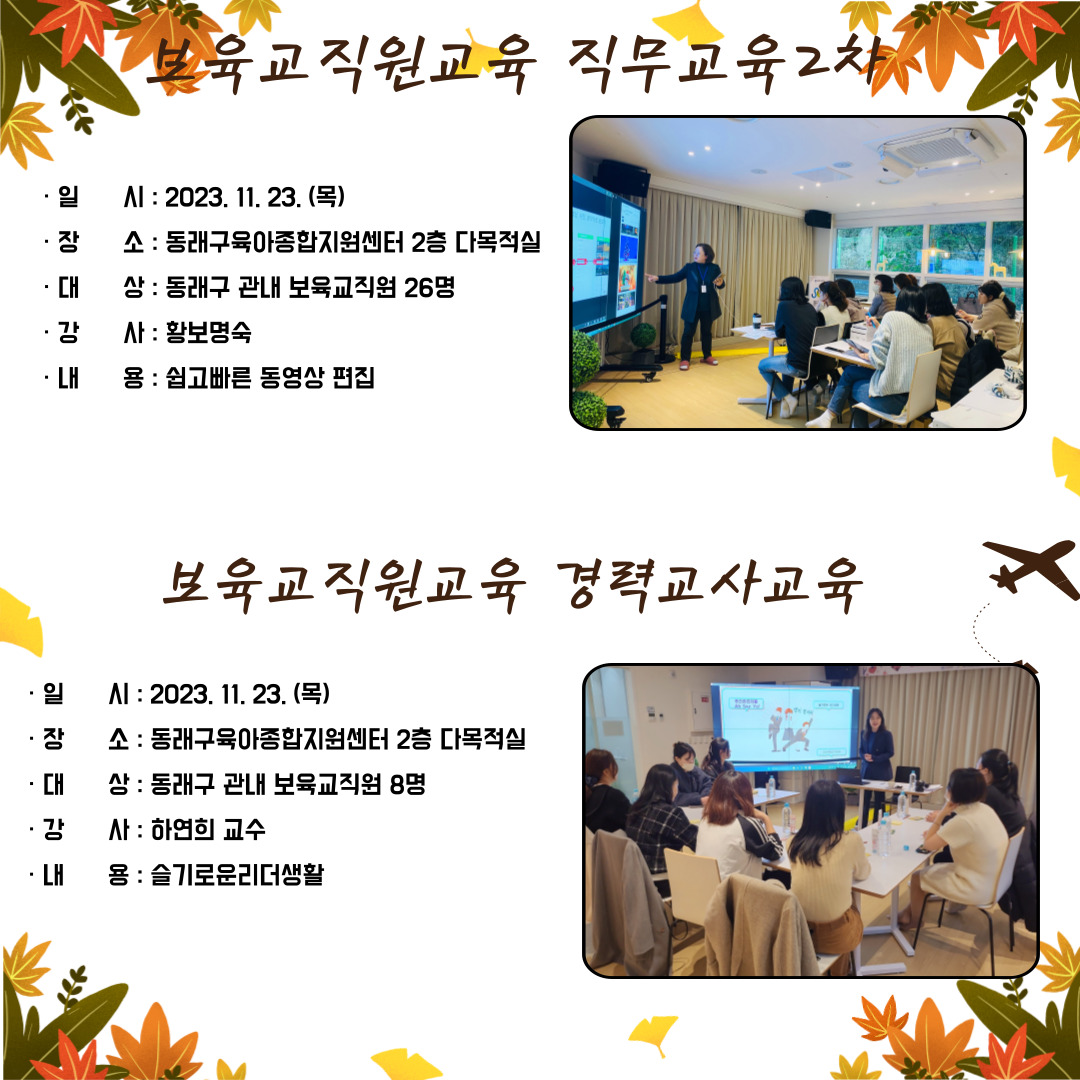 보육교직원교육 직무교육2차

· 일 시 : 2023. 11. 23. (목)
· 장 소 : 동래구육아종합지원센터 2층 다목적실
· 대 상 : 동래구 관내 보육교직원 26명
· 강 사 : 황보명숙
· 내 용 : 쉽고빠른 동영상 편집

보육교직원교육 경력교사교육

· 일 시 : 2023. 11. 23. (목)
· 장 소 : 동래구육아종합지원센터 2층 다목적실
· 대 상 : 동래구 관내 보육교직원 8명
· 강 사 : 하연희 교수
· 내 용 : 슬기로운리더생활